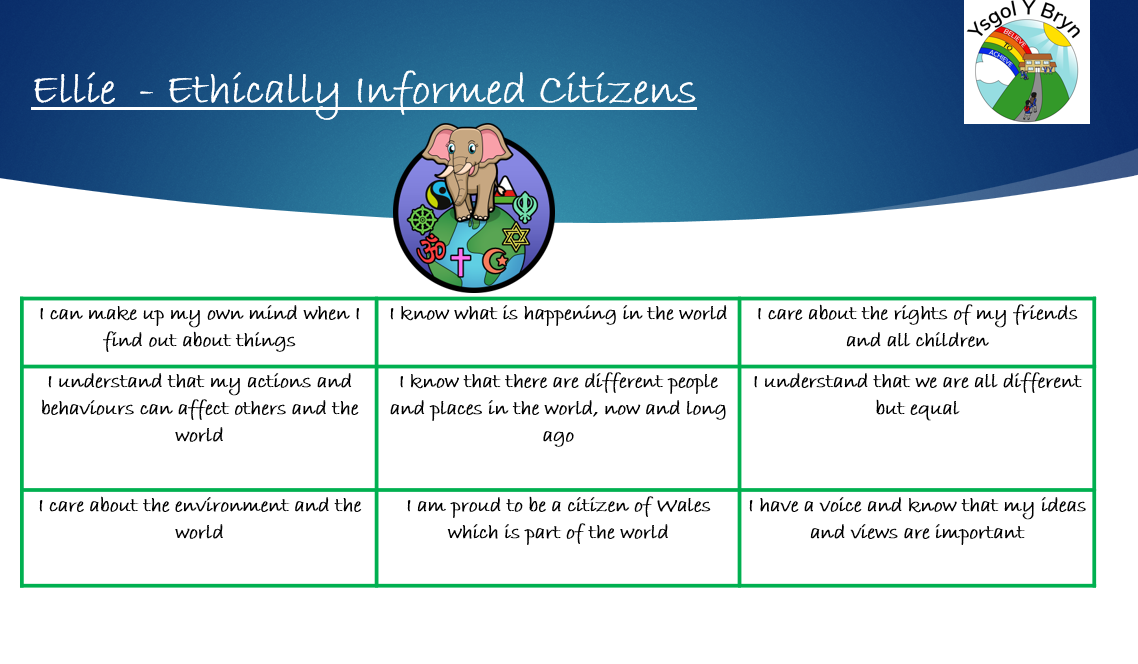 Ellie - Ethically Informed Citizens

Ysgol Y Bryn

BELIEVE TO ACHIEVE

| I can make up my own mind when I find out about things | I know what is happening in the world | I care about the rights of my friends and all children |
|---|---|---|
| I understand that my actions and behaviours can affect others and the world | I know that there are different people and places in the world, now and long ago | I understand that we are all different but equal |
| I care about the environment and the world | I am proud to be a citizen of Wales which is part of the world | I have a voice and know that my ideas and views are important |